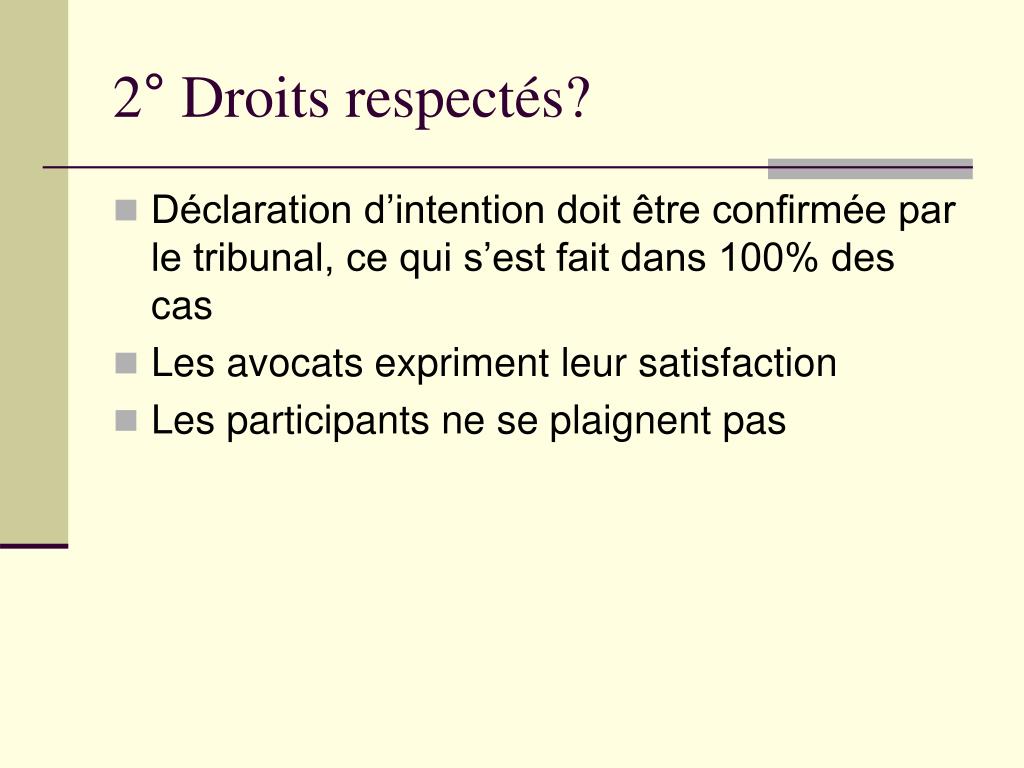 2° Droits respectés?

- Déclaration d’intention doit être confirmée par le tribunal, ce qui s’est fait dans 100% des cas
- Les avocats expriment leur satisfaction
- Les participants ne se plaignent pas